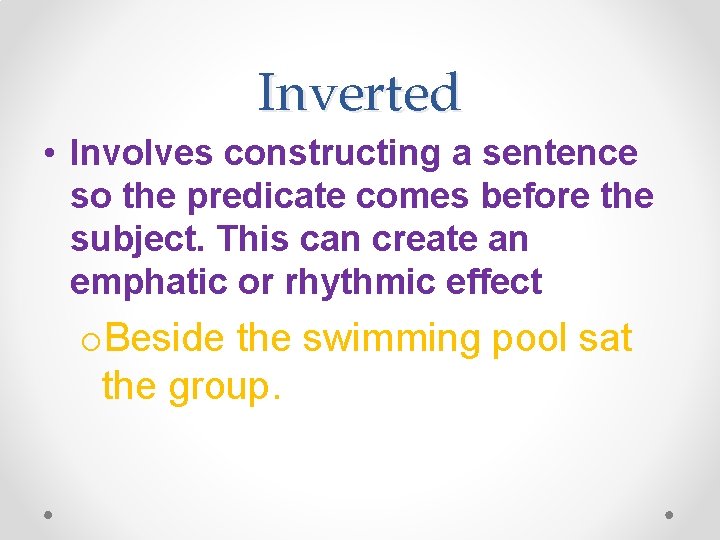 Inverted

• Involves constructing a sentence so the predicate comes before the subject. This can create an emphatic or rhythmic effect

o Beside the swimming pool sat the group.